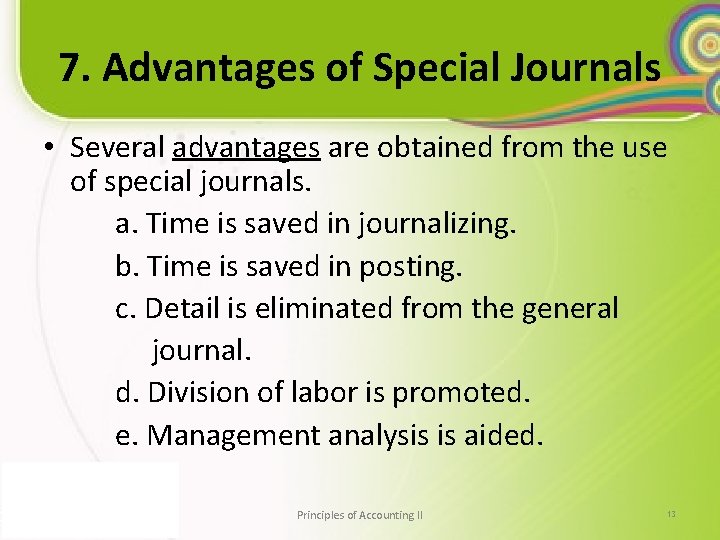 7. Advantages of Special Journals

• Several advantages are obtained from the use of special journals.

a. Time is saved in journalizing.

b. Time is saved in posting.

c. Detail is eliminated from the general journal.

d. Division of labor is promoted.

e. Management analysis is aided.

Principles of Accounting II

13